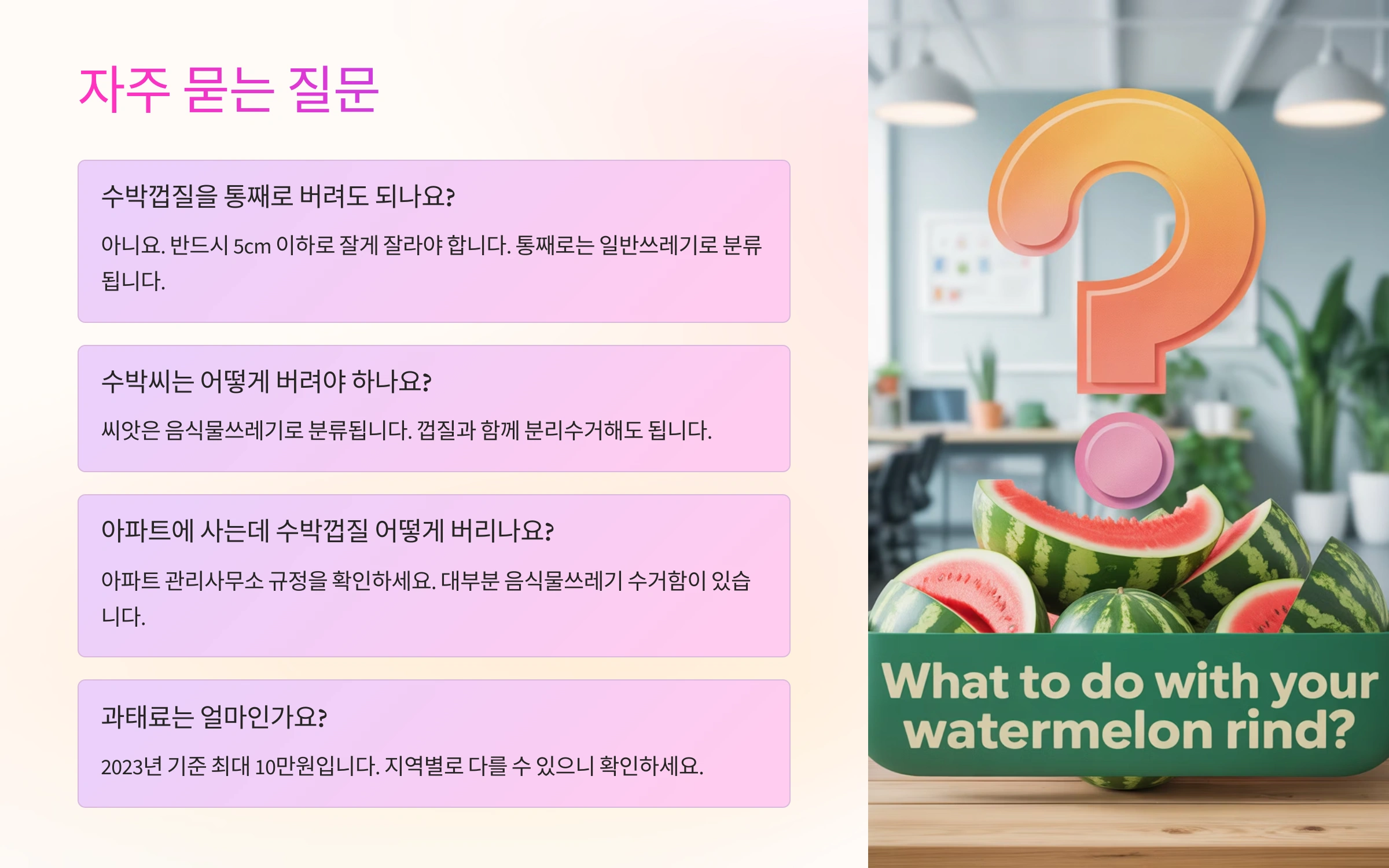 자주 묻는 질문

수박껍질을 통째로 버려도 되나요?

아니요. 반드시 5cm 이하로 잘게 잘라야 합니다. 통째로는 일반쓰레기로 분류됩니다.

수박씨는 어떻게 버려야 하나요?

씨앗은 음식물쓰레기로 분류됩니다. 껍질과 함께 분리수거해도 됩니다.

아파트에 사는데 수박껍질 어떻게 버리나요?

아파트 관리사무소 규정을 확인하세요. 대부분 음식물쓰레기 수거함이 있습니다.

과태료는 얼마인가요?

2023년 기준 최대 10만원입니다. 지역별로 다를 수 있으니 확인하세요.

What to do with your watermelon rind?